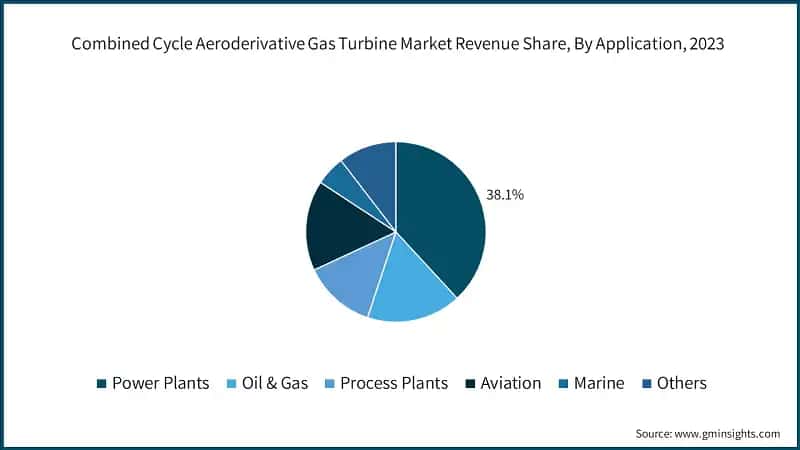 Combined Cycle Aeroderivative Gas Turbine Market Revenue Share, By Application, 2023

38.1%

Power Plants Oil & Gas Process Plants Aviation Marine Others

Source: www.gminsights.com